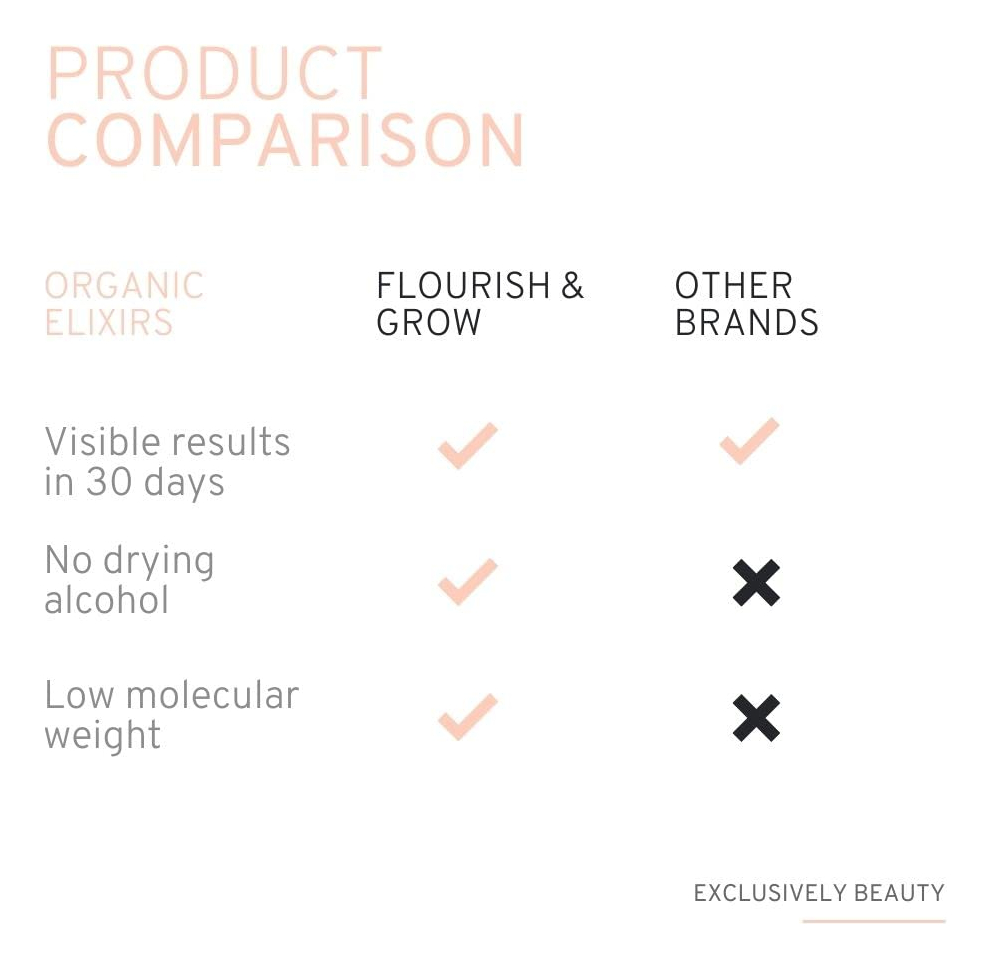 PRODUCT COMPARISON

| ORGANIC ELIXIRS | FLOURISH & GROW | OTHER BRANDS |
|---|---|---|
| Visible results in 30 days | ✓ | ✓ |
| No drying alcohol | ✓ | ✗ |
| Low molecular weight | ✓ | ✗ |

EXCLUSIVELY BEAUTY